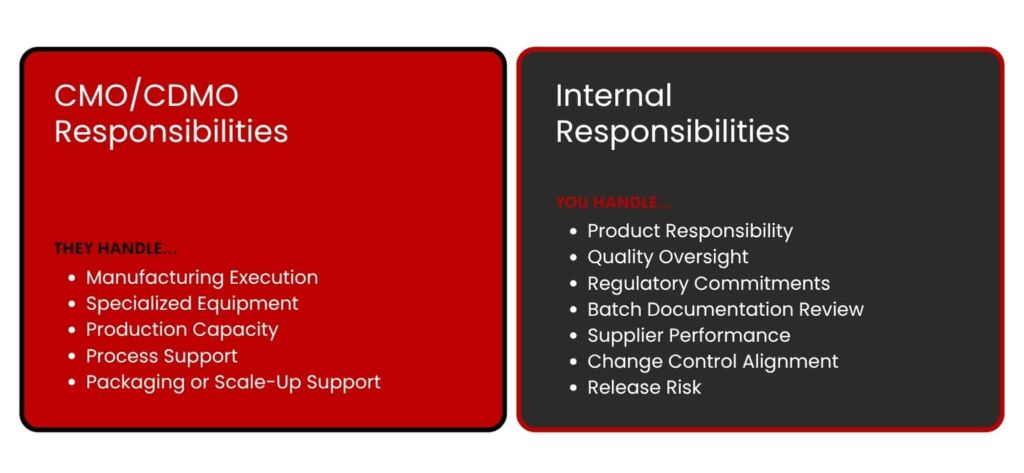 CMO/CDMO Responsibilities

THEY HANDLE...

- Manufacturing Execution
- Specialized Equipment
- Production Capacity
- Process Support
- Packaging or Scale-Up Support

Internal Responsibilities

YOU HANDLE...

- Product Responsibility
- Quality Oversight
- Regulatory Commitments
- Batch Documentation Review
- Supplier Performance
- Change Control Alignment
- Release Risk